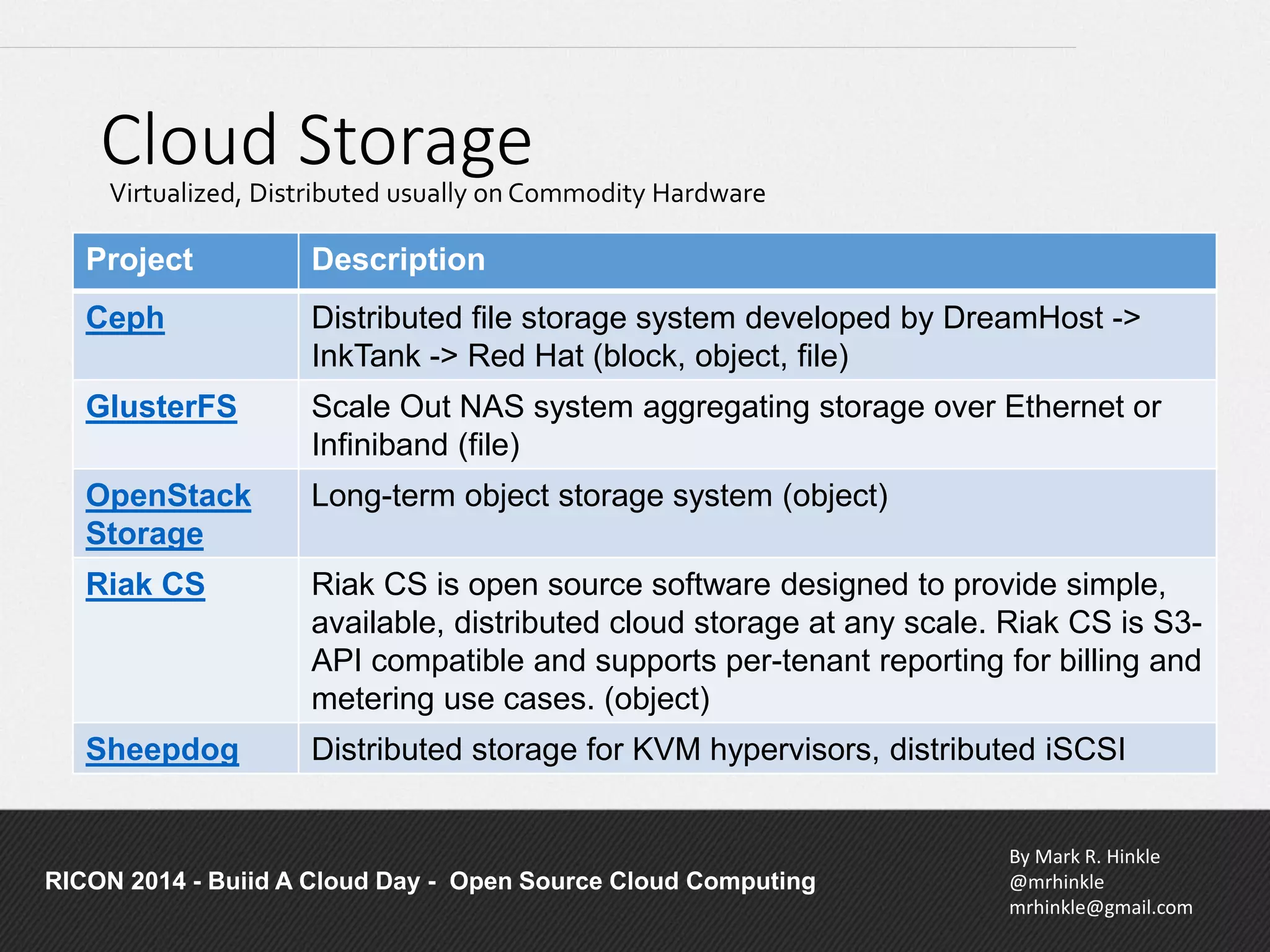 Cloud Storage
Virtualized, Distributed usually on Commodity Hardware

| Project | Description |
|---|---|
| Ceph | Distributed file storage system developed by DreamHost -> InkTank -> Red Hat (block, object, file) |
| GlusterFS | Scale Out NAS system aggregating storage over Ethernet or Infiniband (file) |
| OpenStack Storage | Long-term object storage system (object) |
| Riak CS | Riak CS is open source software designed to provide simple, available, distributed cloud storage at any scale. Riak CS is S3-API compatible and supports per-tenant reporting for billing and metering use cases. (object) |
| Sheepdog | Distributed storage for KVM hypervisors, distributed iSCSI |

RICON 2014 - Buiid A Cloud Day - Open Source Cloud Computing

By Mark R. Hinkle
@mrhinkle
mrhinkle@gmail.com